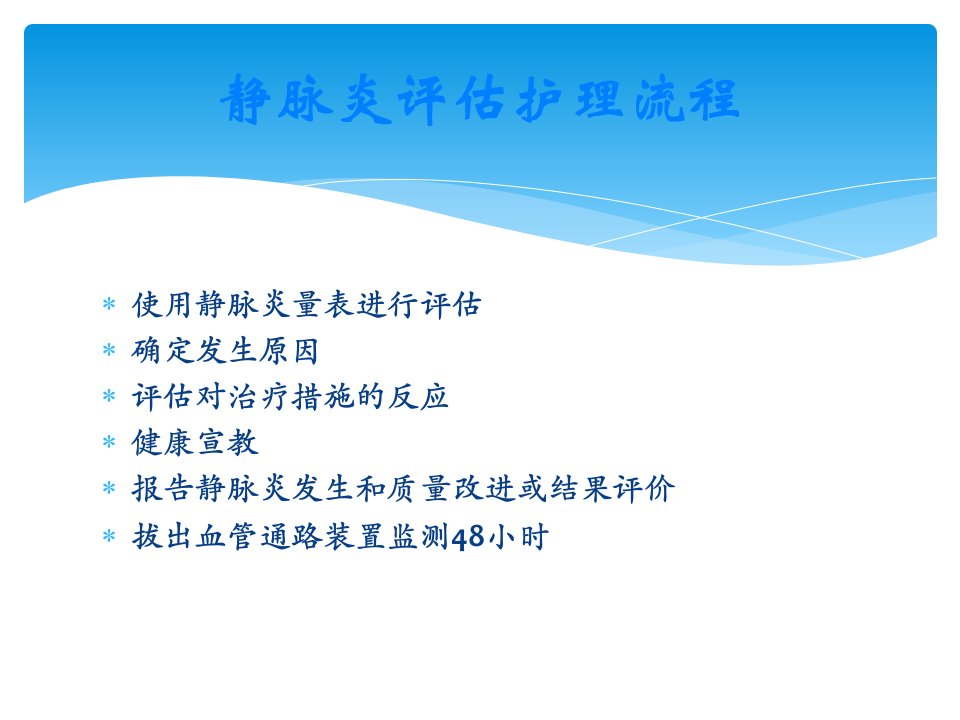 静脉炎评估护理流程

* 使用静脉炎量表进行评估
* 确定发生原因
* 评估对治疗措施的反应
* 健康宣教
* 报告静脉炎发生和质量改进或结果评价
* 拔出血管通路装置监测48小时